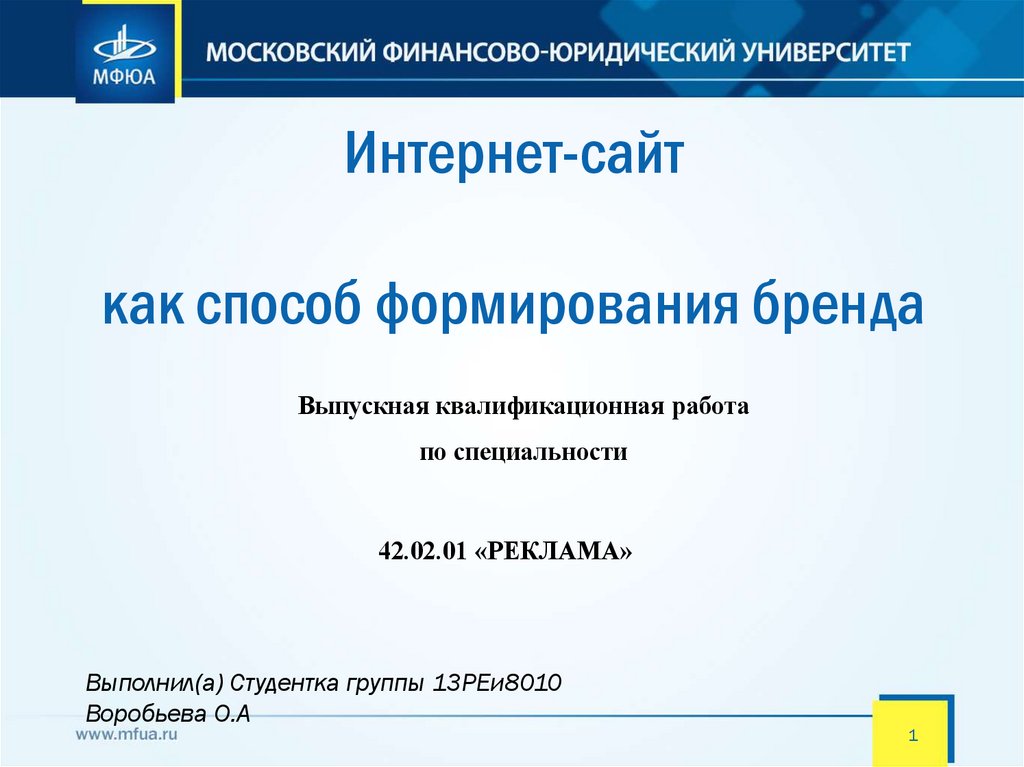 МФЮА

МОСКОВСКИЙ ФИНАНСОВО-ЮРИДИЧЕСКИЙ УНИВЕРСИТЕТ

Интернет-сайт

как способ формирования бренда

Выпускная квалификационная работа

по специальности

42.02.01 «РЕКЛАМА»

Выполнил(а) Студентка группы 13РЕи8010

Воробьева О.А

www.mfua.ru

1